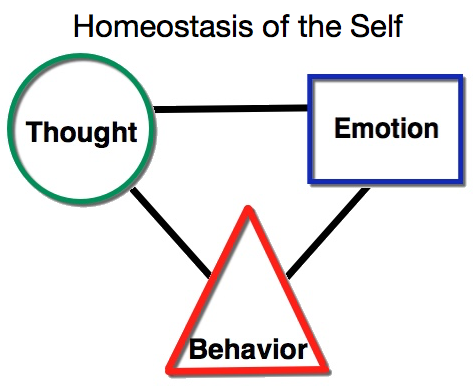 Homeostasis of the Self

Thought

Emotion

Behavior